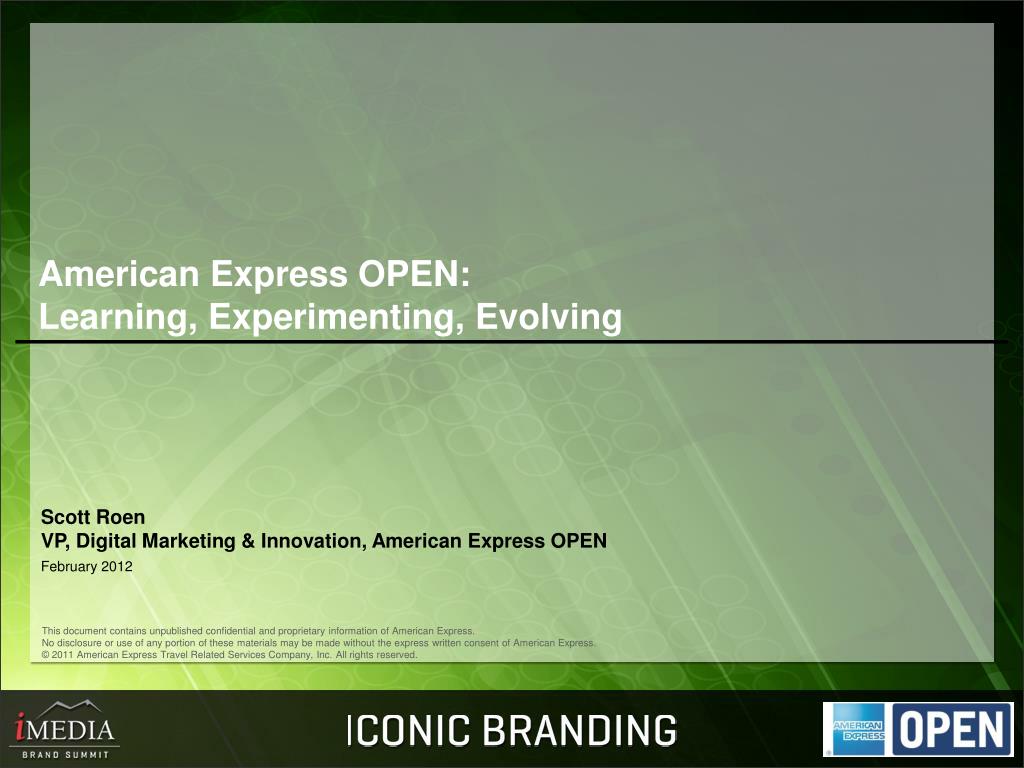 American Express OPEN:
Learning, Experimenting, Evolving

Scott Roen
VP, Digital Marketing & Innovation, American Express OPEN
February 2012

This document contains unpublished confidential and proprietary information of American Express.
No disclosure or use of any portion of these materials may be made without the express written consent of American Express.
© 2011 American Express Travel Related Services Company, Inc. All rights reserved.

iMEDIA
BRAND SUMMIT

ICONIC BRANDING

AMERICAN EXPRESS
OPEN